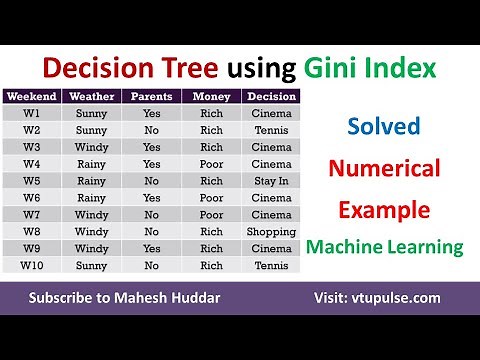 Decision Tree using Gini Index

| Weekend | Weather | Parents | Money | Decision |
|---|---|---|---|---|
| W1 | Sunny | Yes | Rich | Cinema |
| W2 | Sunny | No | Rich | Tennis |
| W3 | Windy | Yes | Rich | Cinema |
| W4 | Rainy | Yes | Poor | Cinema |
| W5 | Rainy | No | Rich | Stay In |
| W6 | Rainy | Yes | Poor | Cinema |
| W7 | Windy | No | Poor | Cinema |
| W8 | Windy | No | Rich | Shopping |
| W9 | Windy | Yes | Rich | Cinema |
| W10 | Sunny | No | Rich | Tennis |

Solved
Numerical
Example
Machine Learning

Subscribe to Mahesh Huddar
Visit: vtupulse.com